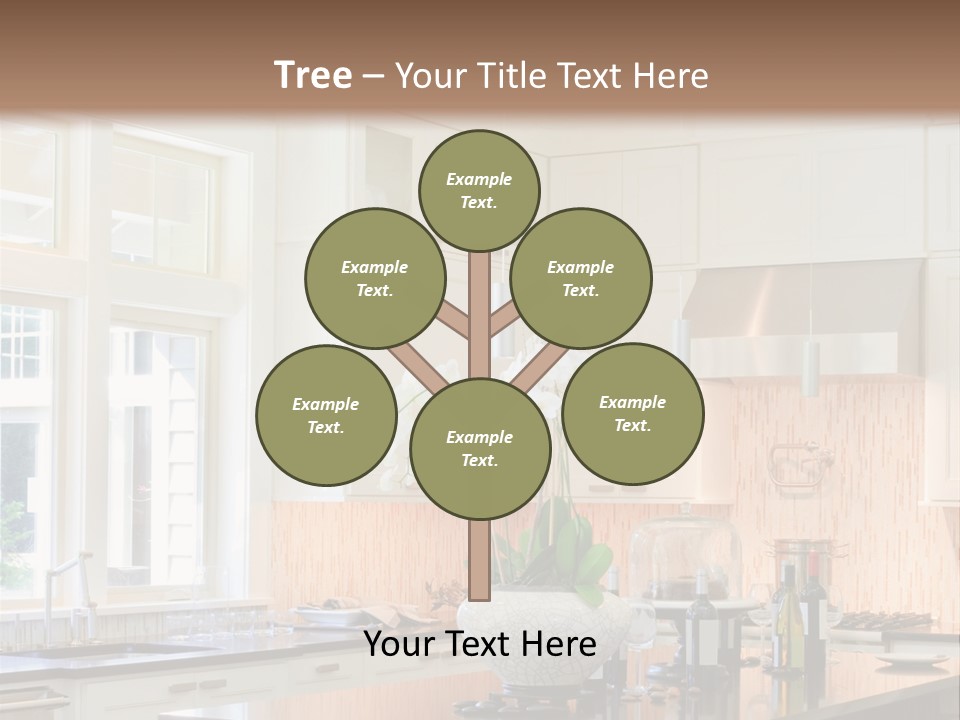 Tree – Your Title Text Here

Example Text.

Example Text.

Example Text.

Example Text.

Example Text.

Example Text.

Your Text Here